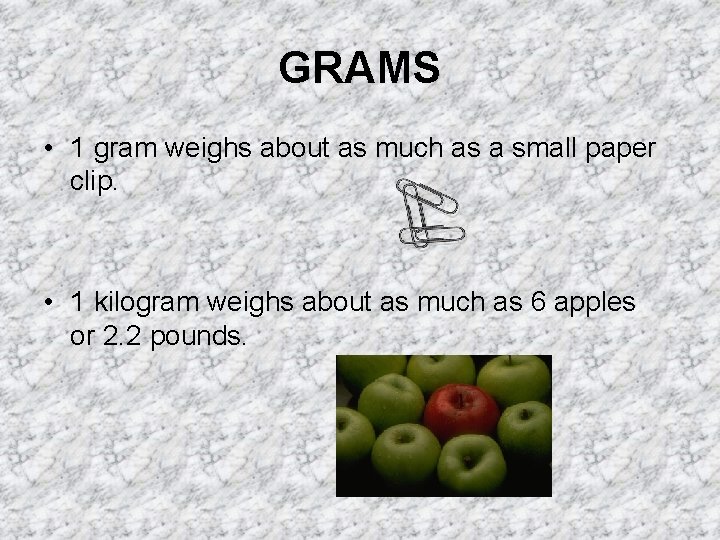 GRAMS

• 1 gram weighs about as much as a small paper clip.

• 1 kilogram weighs about as much as 6 apples or 2.2 pounds.